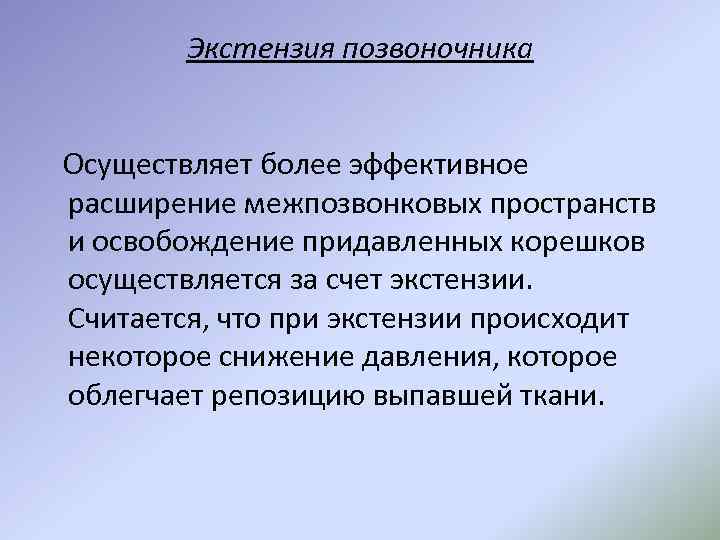 Экстензия позвоночника

Осуществляет более эффективное расширение межпозвонковых пространств и освобождение придавленных корешков осуществляется за счет экстензии. Считается, что при экстензии происходит некоторое снижение давления, которое облегчает репозицию выпавшей ткани.